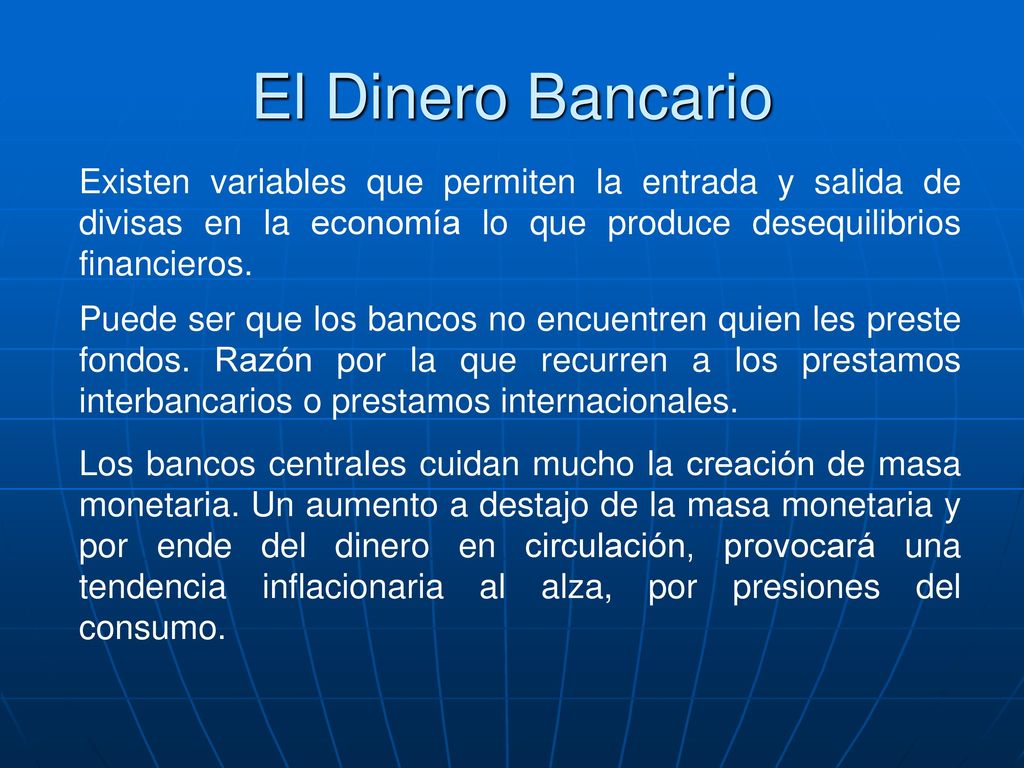 El Dinero Bancario

Existen variables que permiten la entrada y salida de divisas en la economía lo que produce desequilibrios financieros.

Puede ser que los bancos no encuentren quien les preste fondos. Razón por la que recurren a los prestamos interbancarios o prestamos internacionales.

Los bancos centrales cuidan mucho la creación de masa monetaria. Un aumento a destajo de la masa monetaria y por ende del dinero en circulación, provocará una tendencia inflacionaria al alza, por presiones del consumo.